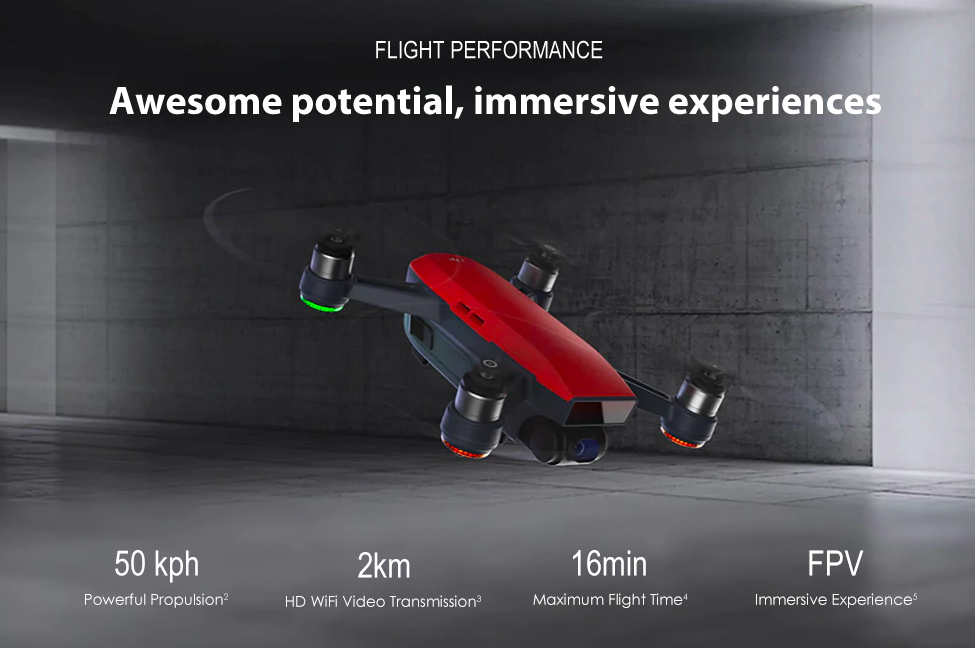 FLIGHT PERFORMANCE

Awesome potential, immersive experiences

50 kph
Powerful Propulsion$^2$

2km
HD WiFi Video Transmission$^3$

16min
Maximum Flight Time$^4$

FPV
Immersive Experience$^5$